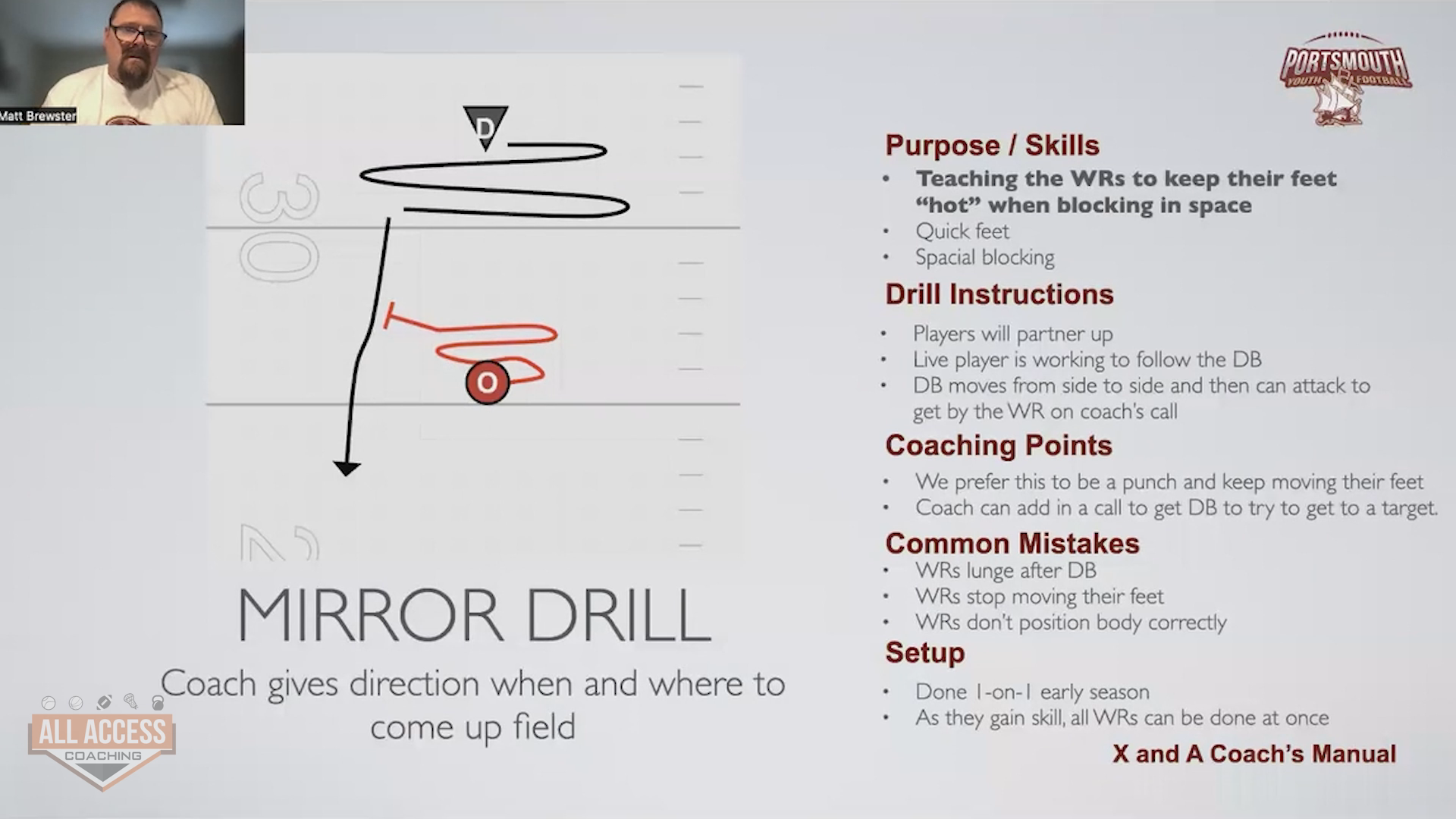 Matt Brewster

PORTSMOUTH YOUTH FOOTBALL

D

30

O

MIRROR DRILL

Coach gives direction when and where to come up field

ALL ACCESS COACHING

Purpose / Skills
• Teaching the WRs to keep their feet "hot" when blocking in space
• Quick feet
• Spacial blocking

Drill Instructions
• Players will partner up
• Live player is working to follow the DB
• DB moves from side to side and then can attack to get by the WR on coach's call

Coaching Points
• We prefer this to be a punch and keep moving their feet
• Coach can add in a call to get DB to try to get to a target.

Common Mistakes
• WRs lunge after DB
• WRs stop moving their feet
• WRs don't position body correctly

Setup
• Done 1-on-1 early season
• As they gain skill, all WRs can be done at once

X and A Coach's Manual